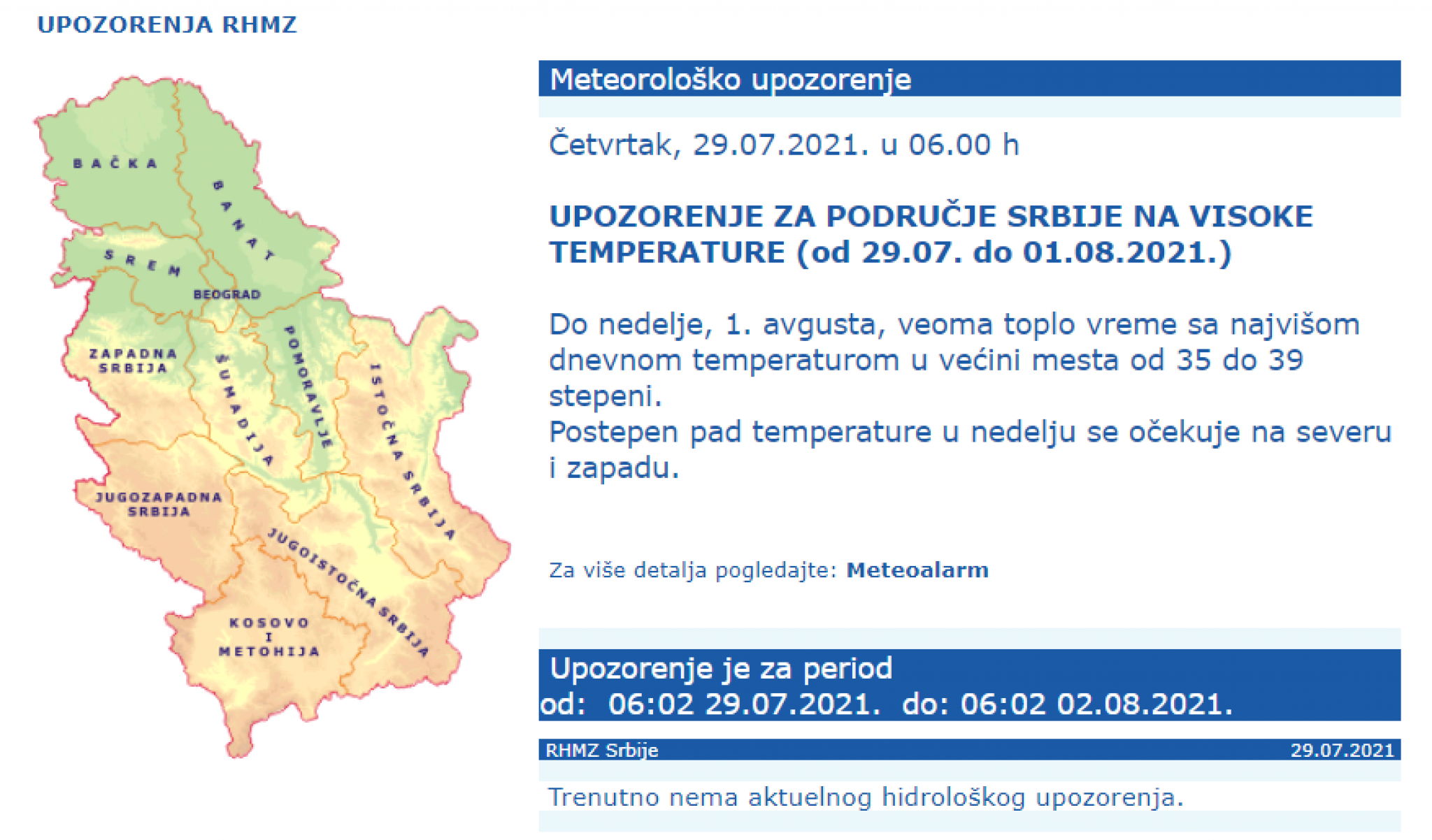 UPOZORENJA RHMZ

BAČKA
BANAT
SREM
BEOGRAD
ZAPADNA SRBIJA
ŠUMADIJA
POMORAVLJE
ISTOČNA SRBIJA
JUGOZAPADNA SRBIJA
JUGOISTOČNA SRBIJA
KOSOVO I METOHIJA

Meteorološko upozorenje

Četvrtak, 29.07.2021. u 06.00 h

UPOZORENJE ZA PODRUČJE SRBIJE NA VISOKE TEMPERATURE (od 29.07. do 01.08.2021.)

Do nedelje, 1. avgusta, veoma toplo vreme sa najvišom dnevnom temperaturom u većini mesta od 35 do 39 stepeni.
Postepen pad temperature u nedelju se očekuje na severu i zapadu.

Za više detalja pogledajte: Meteoalarm

Upozorenje je za period
od: 06:02 29.07.2021. do: 06:02 02.08.2021.

RHMZ Srbije 29.07.2021

Trenutno nema aktuelnog hidrološkog upozorenja.